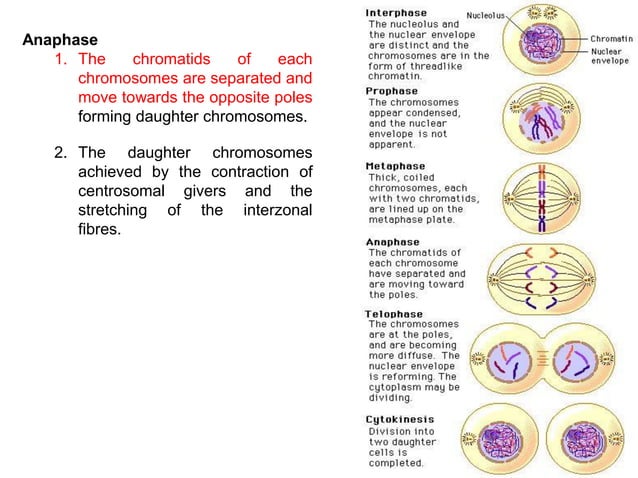 Anaphase

1. The chromatids of each chromosomes are separated and move towards the opposite poles forming daughter chromosomes.

2. The daughter chromosomes achieved by the contraction of centrosomal givers and the stretching of the interzonal fibres.

Interphase
The nucleolus and the nuclear envelope are distinct and the chromosomes are in the form of threadlike chromatin.

Nucleolus

Chromatin

Nuclear envelope

Prophase
The chromosomes appear condensed, and the nuclear envelope is not apparent.

Metaphase
Thick, coiled chromosomes, each with two chromatids, are lined up on the metaphase plate.

Anaphase
The chromatids of each chromosome have separated and are moving toward the poles.

Telophase
The chromosomes are at the poles, and are becoming more diffuse. The nuclear envelope is reforming. The cytoplasm may be dividing.

Cytokinesis
Division into two daughter cells is completed.